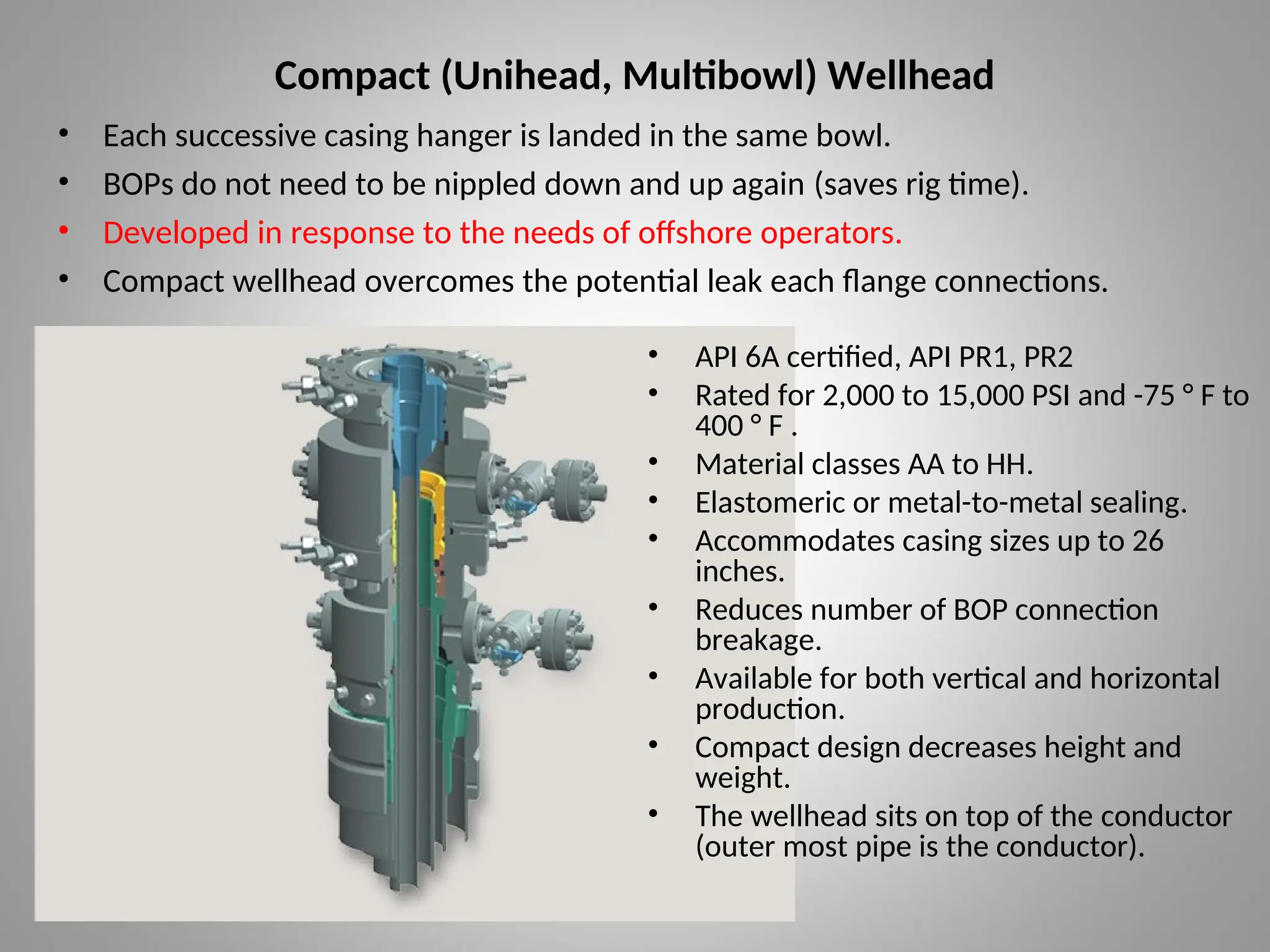 Compact (Unihead, Multibowl) Wellhead

• Each successive casing hanger is landed in the same bowl.
• BOPs do not need to be nippled down and up again (saves rig time).
• Developed in response to the needs of offshore operators.
• Compact wellhead overcomes the potential leak each flange connections.

• API 6A certified, API PR1, PR2
• Rated for 2,000 to 15,000 PSI and -75 ° F to 400 ° F .
• Material classes AA to HH.
• Elastomeric or metal-to-metal sealing.
• Accommodates casing sizes up to 26 inches.
• Reduces number of BOP connection breakage.
• Available for both vertical and horizontal production.
• Compact design decreases height and weight.
• The wellhead sits on top of the conductor (outer most pipe is the conductor).